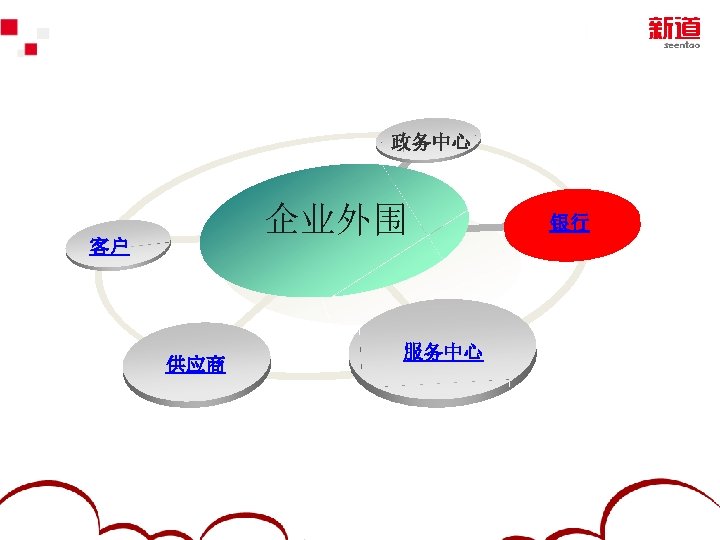 新道
seentao

政务中心

企业外围

银行

客户

供应商

服务中心